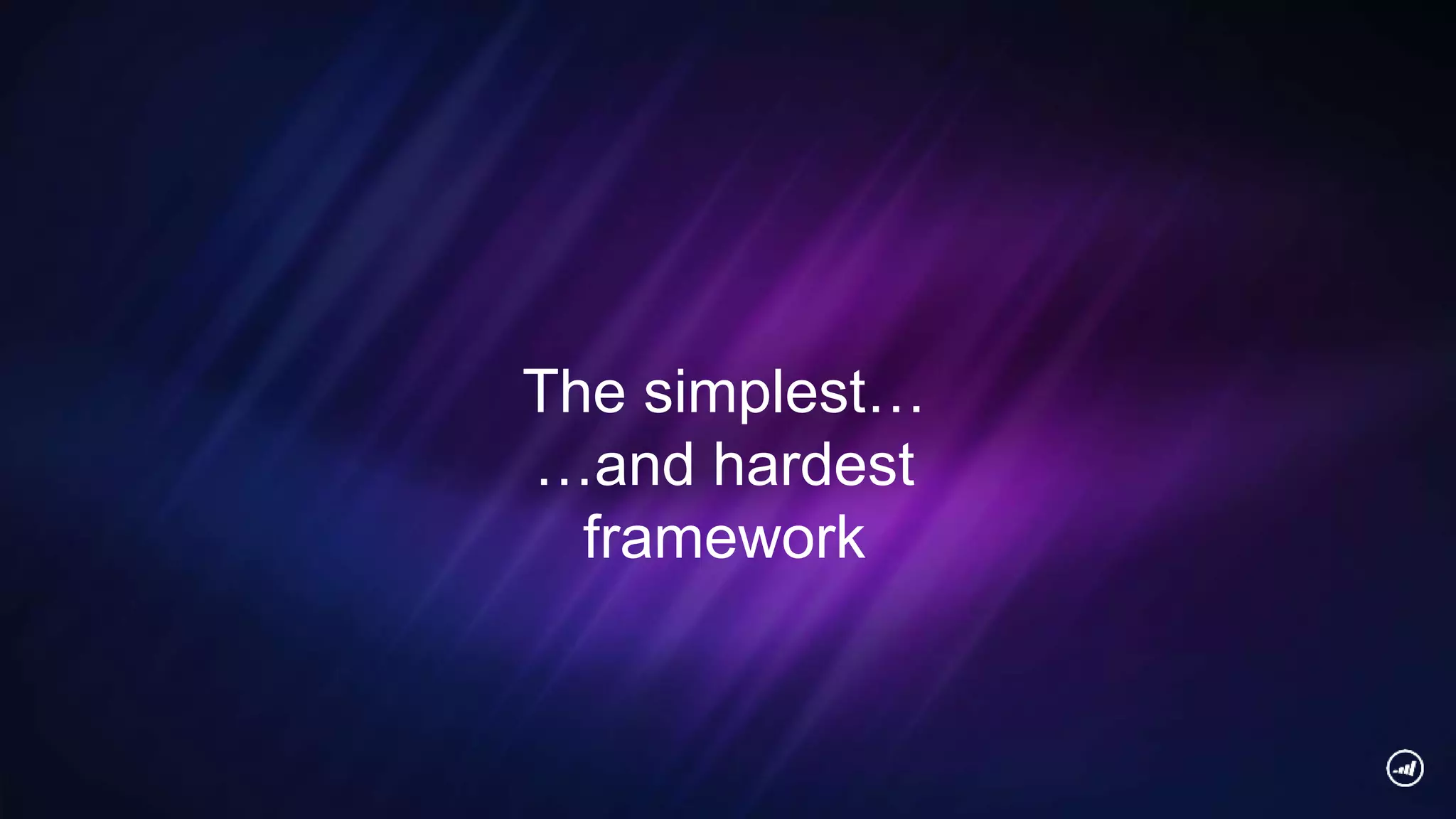 The simplest…
…and hardest
framework